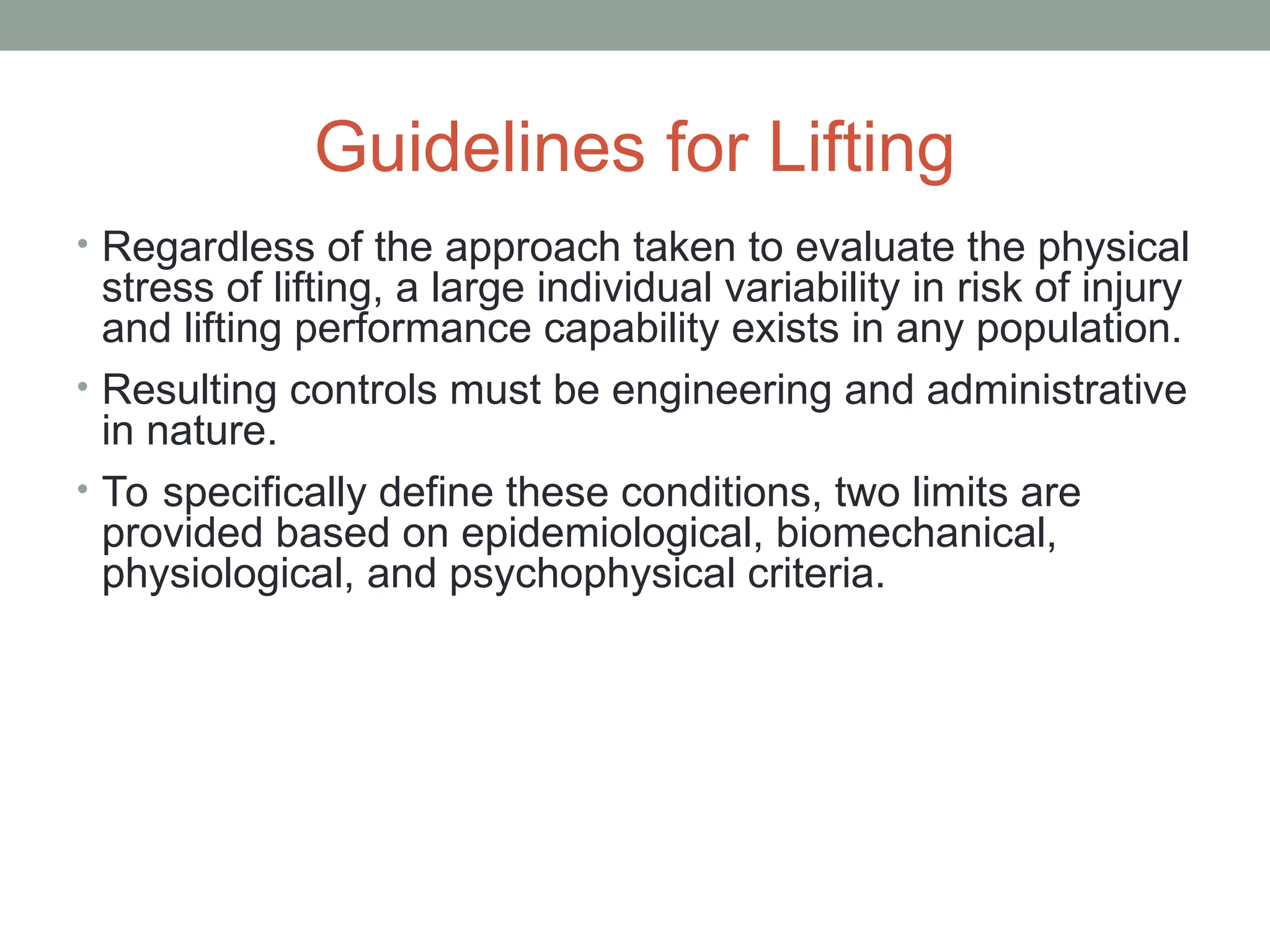 Guidelines for Lifting

• Regardless of the approach taken to evaluate the physical stress of lifting, a large individual variability in risk of injury and lifting performance capability exists in any population.

• Resulting controls must be engineering and administrative in nature.

• To specifically define these conditions, two limits are provided based on epidemiological, biomechanical, physiological, and psychophysical criteria.